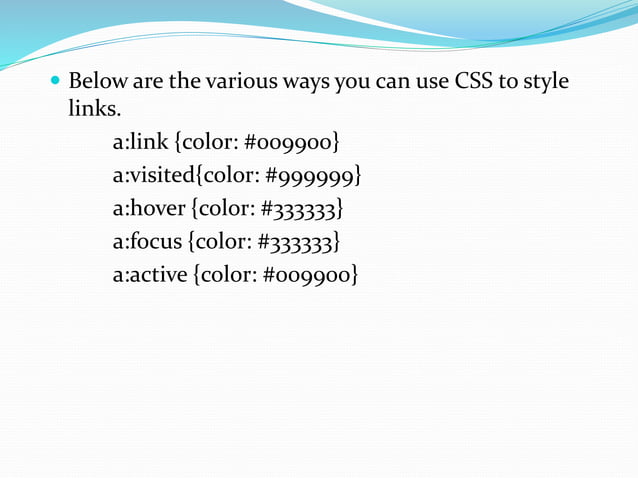 Below are the various ways you can use CSS to style links.

a:link {color: #009900}
a:visited{color: #999999}
a:hover {color: #333333}
a:focus {color: #333333}
a:active {color: #009900}